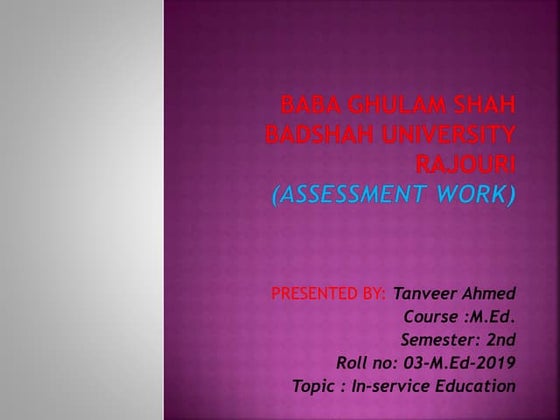 BABA GHULAM SHAH BADSHAH UNIVERSITY RAJOURI (ASSESSMENT WORK)

PRESENTED BY: Tanveer Ahmed
Course :M.Ed.
Semester: 2nd
Roll no: 03-M.Ed-2019
Topic : In-service Education